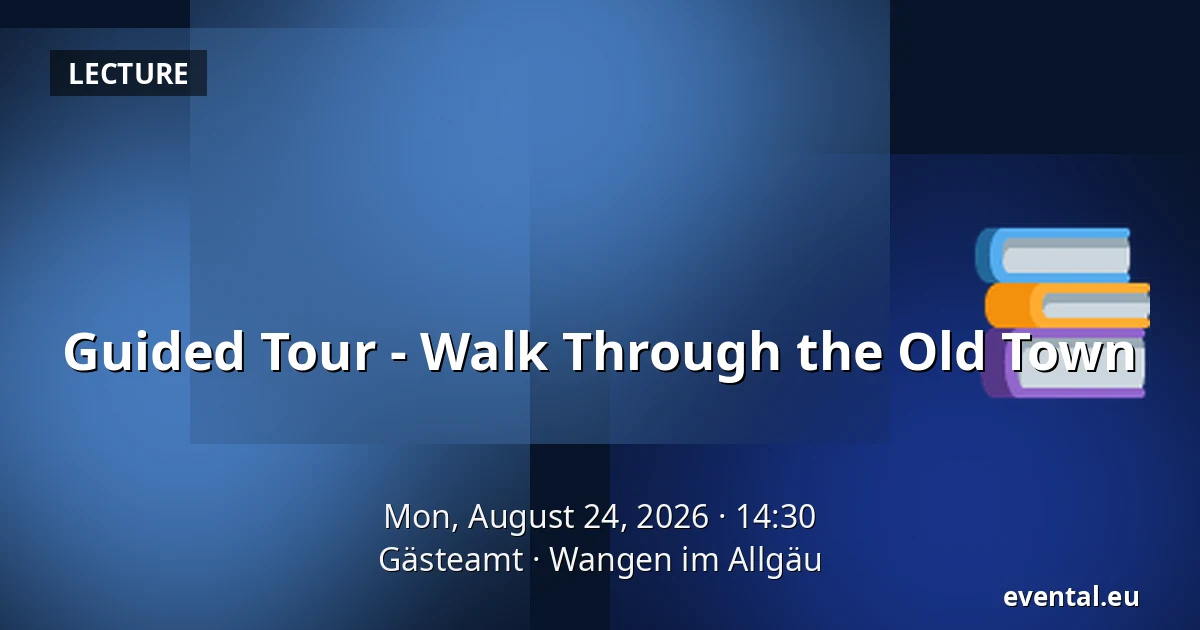 LECTURE

Guided Tour - Walk Through the Old Town

Mon, August 24, 2026 · 14:30
Gästeamt · Wangen im Allgäu

evental.eu